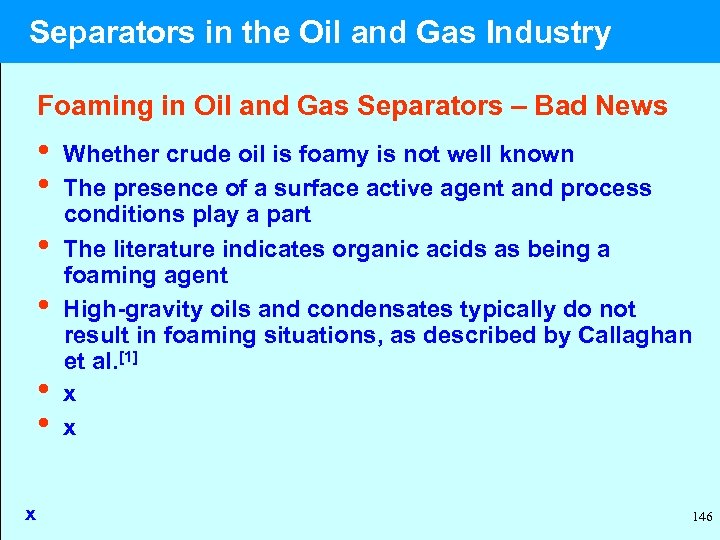 Separators in the Oil and Gas Industry

Foaming in Oil and Gas Separators – Bad News

• Whether crude oil is foamy is not well known
• The presence of a surface active agent and process conditions play a part
• The literature indicates organic acids as being a foaming agent
• High-gravity oils and condensates typically do not result in foaming situations, as described by Callaghan et al.$^{[1]}$
• x
• x

x

146